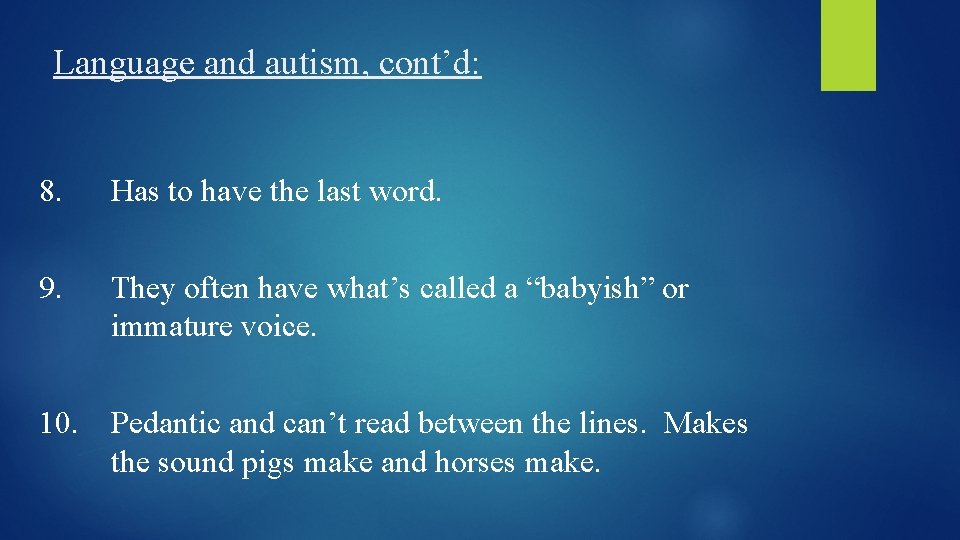 Language and autism, cont’d:

8. Has to have the last word.

9. They often have what’s called a “babyish” or immature voice.

10. Pedantic and can’t read between the lines. Makes the sound pigs make and horses make.